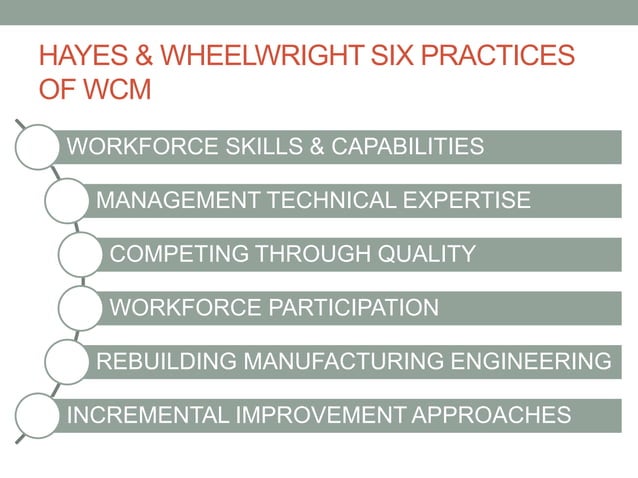 HAYES & WHEELWRIGHT SIX PRACTICES OF WCM

WORKFORCE SKILLS & CAPABILITIES

MANAGEMENT TECHNICAL EXPERTISE

COMPETING THROUGH QUALITY

WORKFORCE PARTICIPATION

REBUILDING MANUFACTURING ENGINEERING

INCREMENTAL IMPROVEMENT APPROACHES